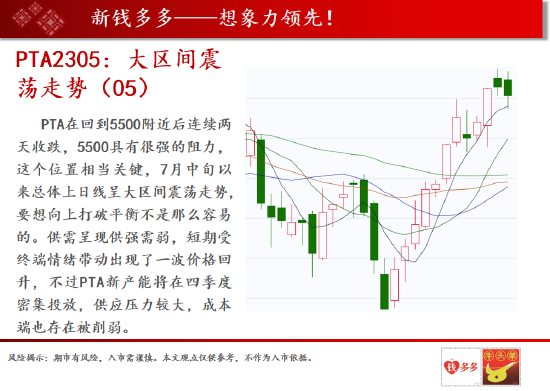 新钱多多——想象力领先！

PTA2305：大区间震荡走势（05）

PTA在回到5500附近后连续两天收跌，5500具有很强的阻力，这个位置相当关键，7月中旬以来总体上日线呈大区间震荡走势，要想向上打破平衡不是那么容易的。供需呈现供强需弱，短期受终端情绪带动出现了一波价格回升，不过PTA新产能将在四季度密集投放，供应压力较大，成本端也存在被削弱。

风险揭示：期市有风险，入市需谨慎。本文观点仅供参考，不作为入市依据。

钱多多